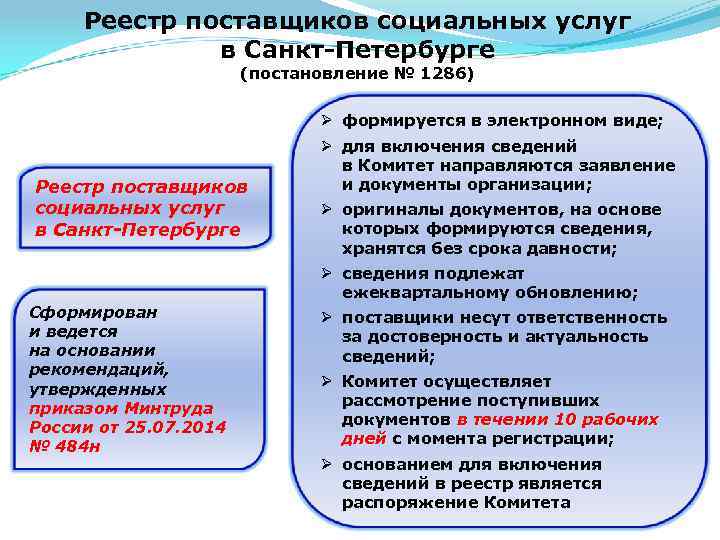 Реестр поставщиков социальных услуг в Санкт-Петербурге
(постановление № 1286)

Реестр поставщиков социальных услуг в Санкт-Петербурге

Сформирован и ведется на основании рекомендаций, утвержденных приказом Минтруда России от 25.07.2014 № 484н

➢ формируется в электронном виде;
➢ для включения сведений в Комитет направляются заявление и документы организации;
➢ оригиналы документов, на основе которых формируются сведения, хранятся без срока давности;
➢ сведения подлежат ежеквартальному обновлению;
➢ поставщики несут ответственность за достоверность и актуальность сведений;
➢ Комитет осуществляет рассмотрение поступивших документов в течении 10 рабочих дней с момента регистрации;
➢ основанием для включения сведений в реестр является распоряжение Комитета